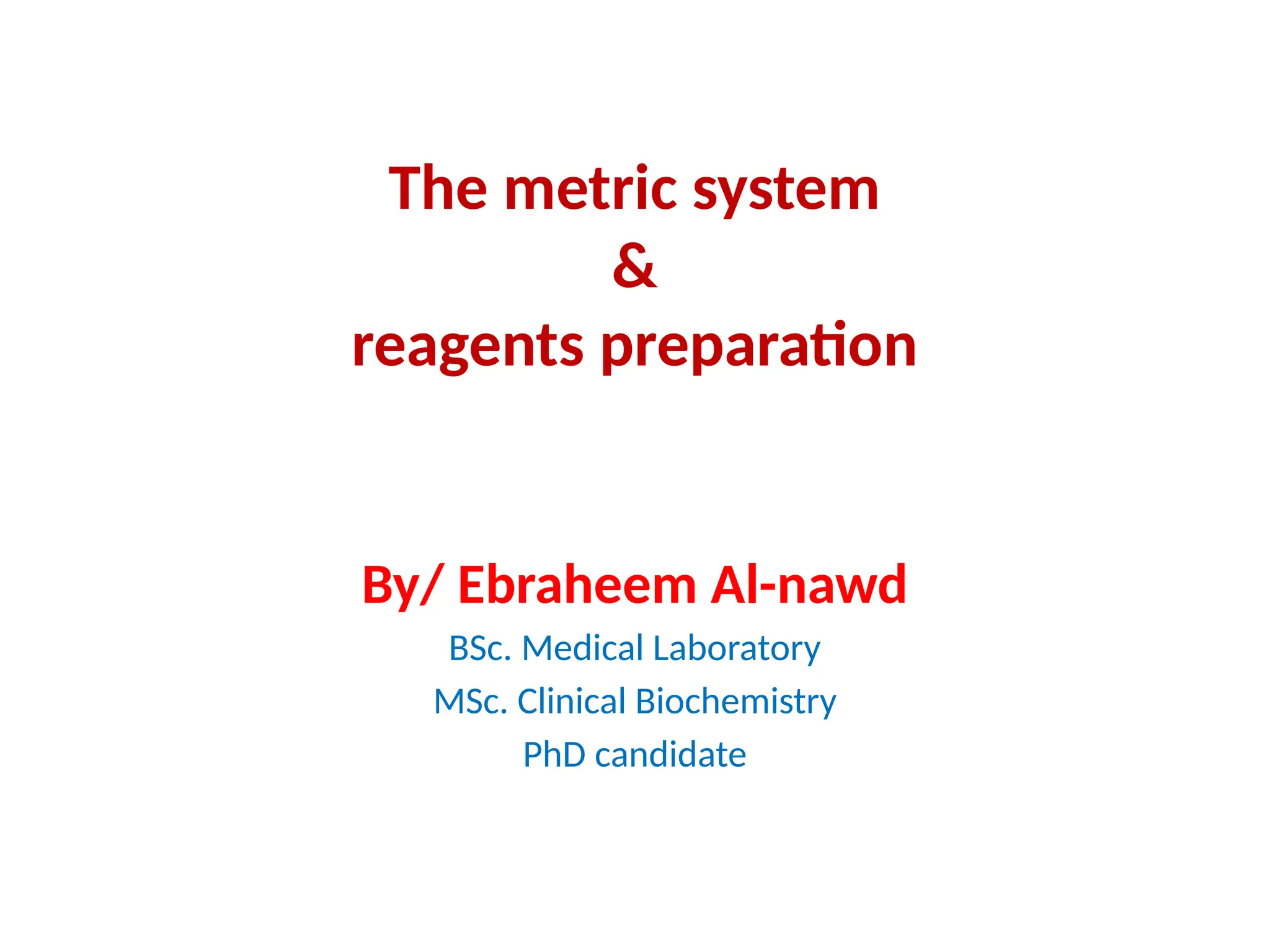 The metric system
&
reagents preparation

By/ Ebraheem Al-nawd

BSc. Medical Laboratory
MSc. Clinical Biochemistry
PhD candidate